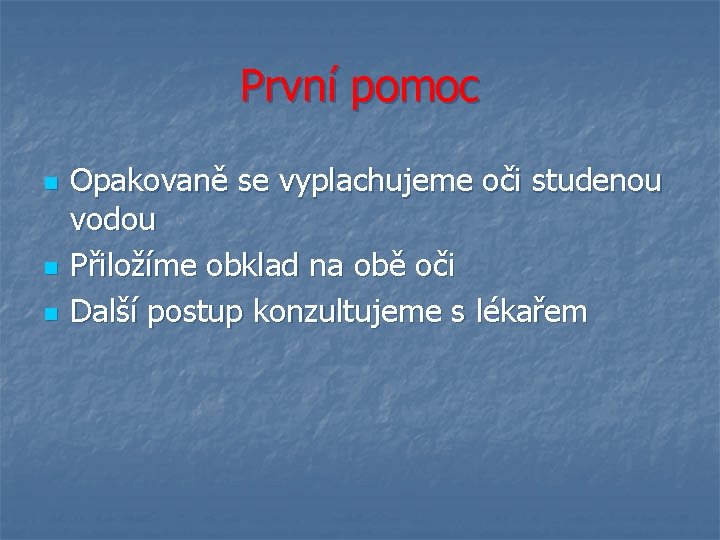 První pomoc

- Opakovaně se vyplachujeme oči studenou vodou
- Přiložíme obklad na obě oči
- Další postup konzultujeme s lékařem